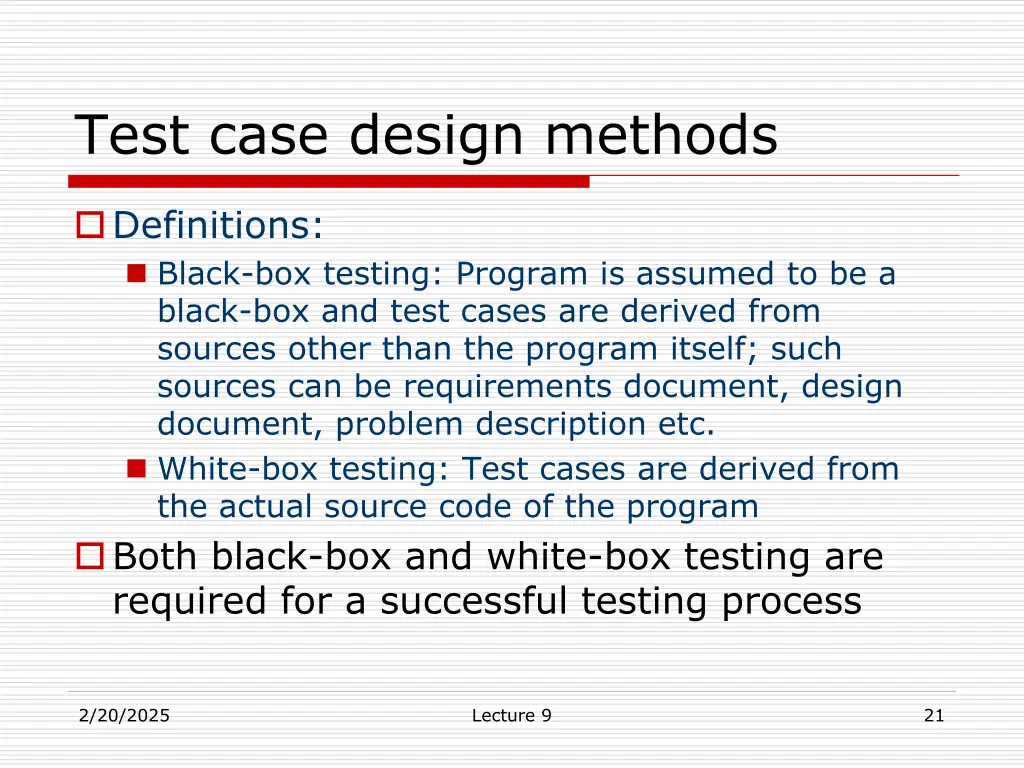 Test case design methods

Definitions:

Black-box testing: Program is assumed to be a black-box and test cases are derived from sources other than the program itself; such sources can be requirements document, design document, problem description etc.

White-box testing: Test cases are derived from the actual source code of the program

Both black-box and white-box testing are required for a successful testing process

2/20/2025

Lecture 9

21